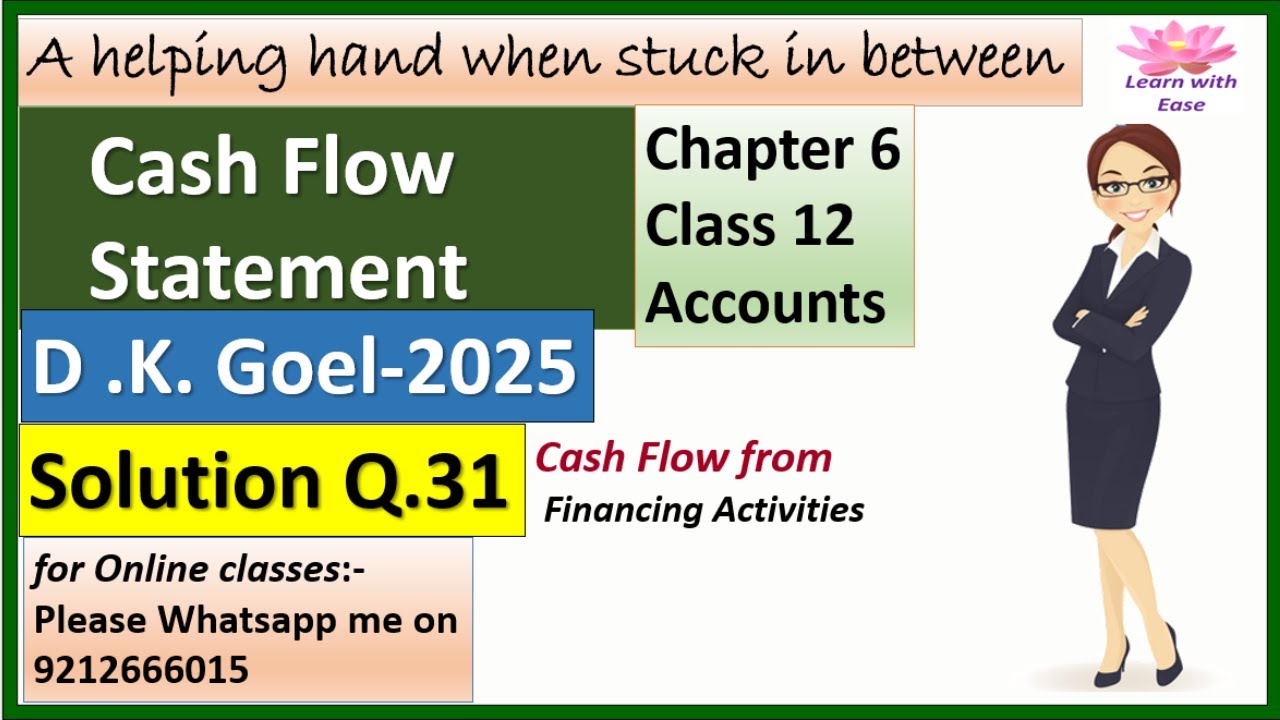 A helping hand when stuck in between

Learn with Ease

Cash Flow Statement

Chapter 6
Class 12
Accounts

D .K. Goel-2025

Solution Q.31

Cash Flow from
Financing Activities

for Online classes:-
Please Whatsapp me on
9212666015